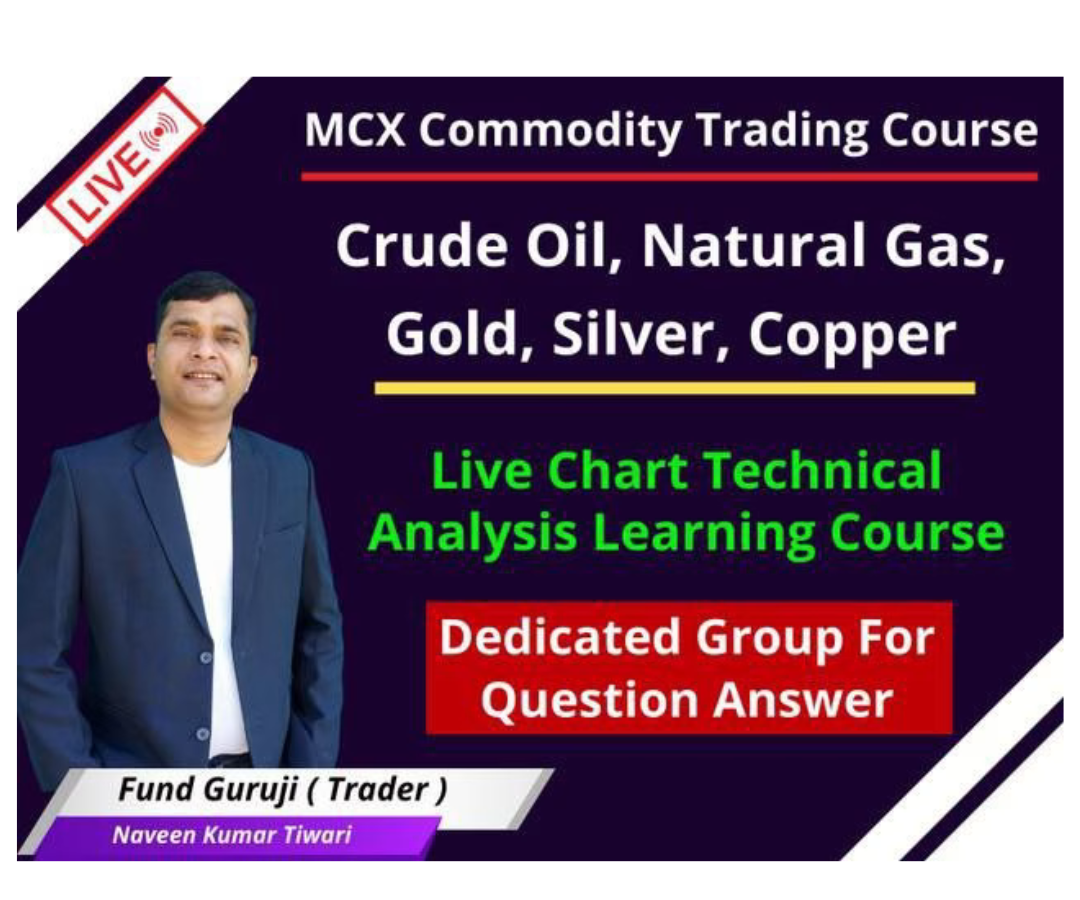 LIVE

MCX Commodity Trading Course

Crude Oil, Natural Gas, Gold, Silver, Copper

Live Chart Technical Analysis Learning Course

Dedicated Group For Question Answer

Fund Guruji ( Trader )

Naveen Kumar Tiwari